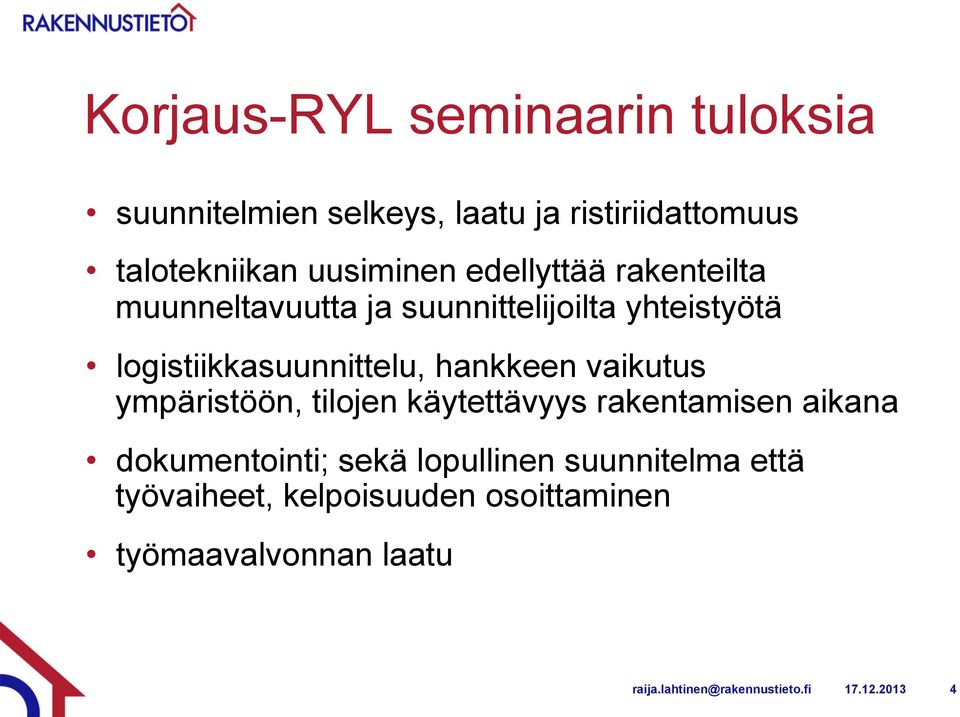 RAKENNUSTIETO

Korjaus-RYL seminaarin tuloksia

• suunnitelmien selkeys, laatu ja ristiriidattomuus

• talotekniikan uusiminen edellyttää rakenteilta muunneltavuutta ja suunnittelijoilta yhteistyötä

• logistiikkasuunnittelu, hankkeen vaikutus ympäristöön, tilojen käytettävyys rakentamisen aikana

• dokumentointi; sekä lopullinen suunnitelma että työvaiheet, kelpoisuuden osoittaminen

• työmaavalvonnan laatu

raija.lahtinen@rakennustieto.fi 17.12.2013 4